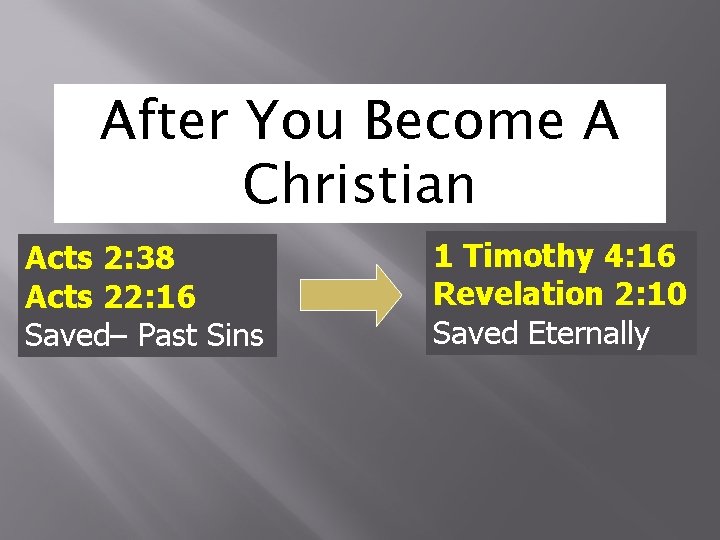 After You Become A Christian

Acts 2:38
Acts 22:16
Saved– Past Sins

1 Timothy 4:16
Revelation 2:10
Saved Eternally